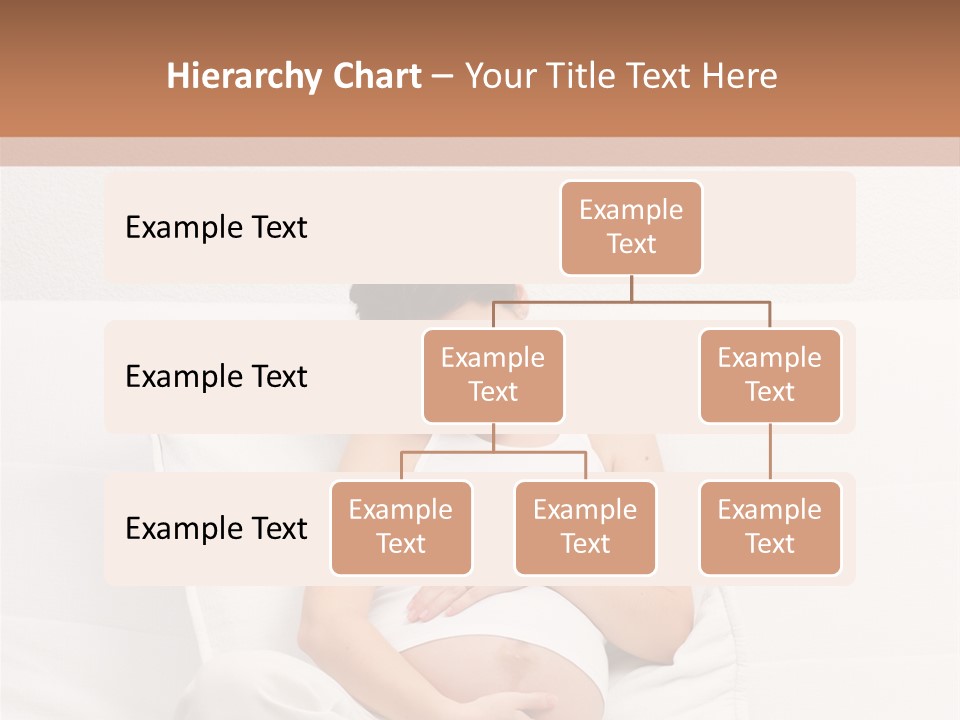 Hierarchy Chart – Your Title Text Here

Example Text

Example Text

Example Text

Example Text

Example Text

Example Text

Example Text

Example Text

Example Text